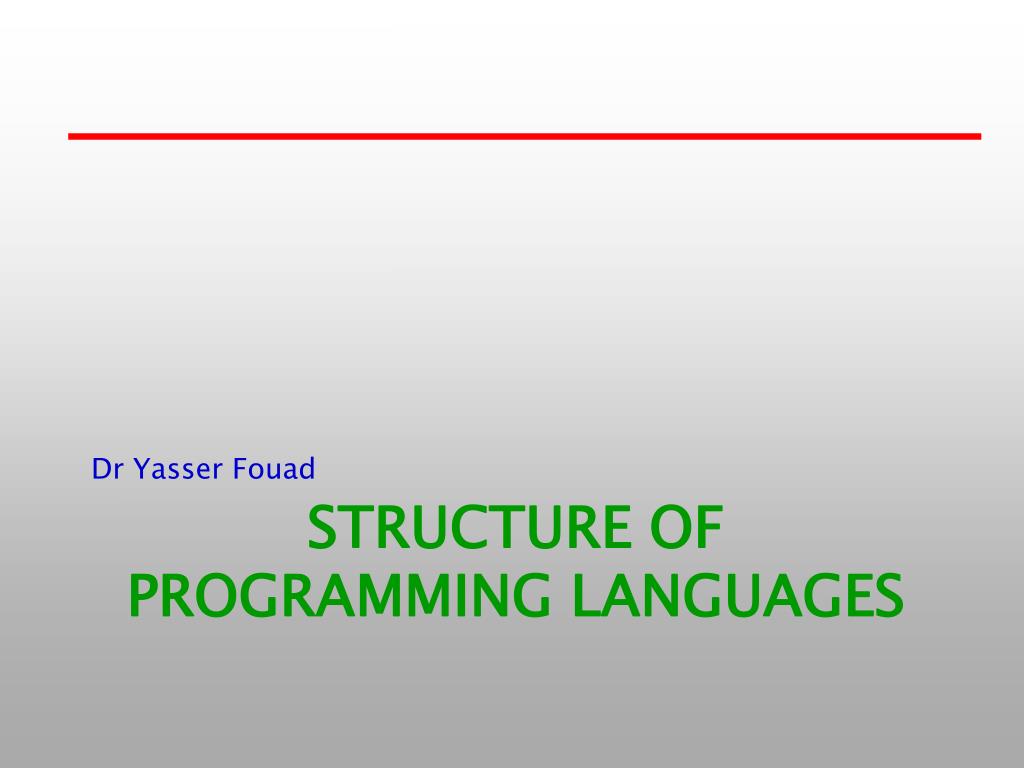 Dr Yasser Fouad

STRUCTURE OF PROGRAMMING LANGUAGES